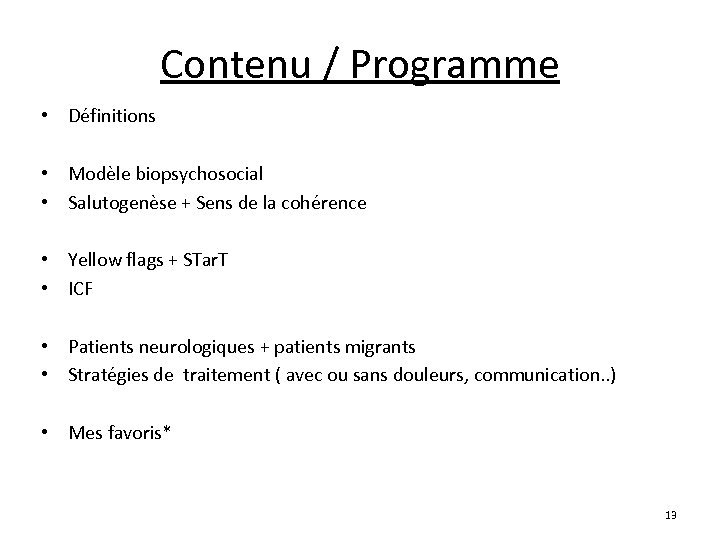 Contenu / Programme

• Définitions

• Modèle biopsychosocial
• Salutogenèse + Sens de la cohérence

• Yellow flags + STarT
• ICF

• Patients neurologiques + patients migrants
• Stratégies de traitement ( avec ou sans douleurs, communication..)

• Mes favoris*

13